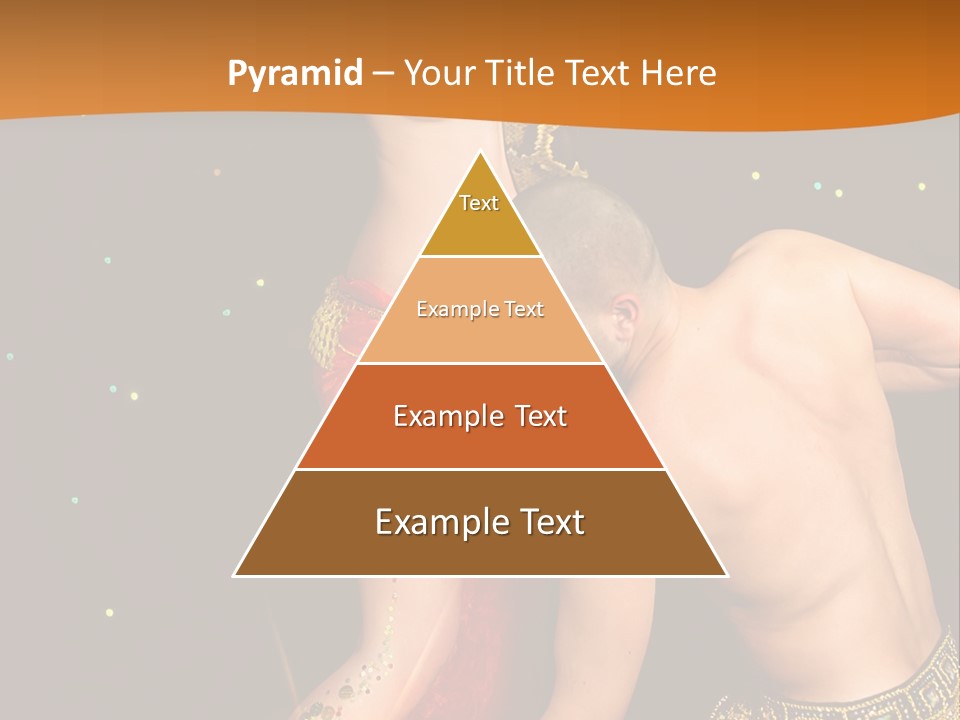 Pyramid – Your Title Text Here

Text

Example Text

Example Text

Example Text